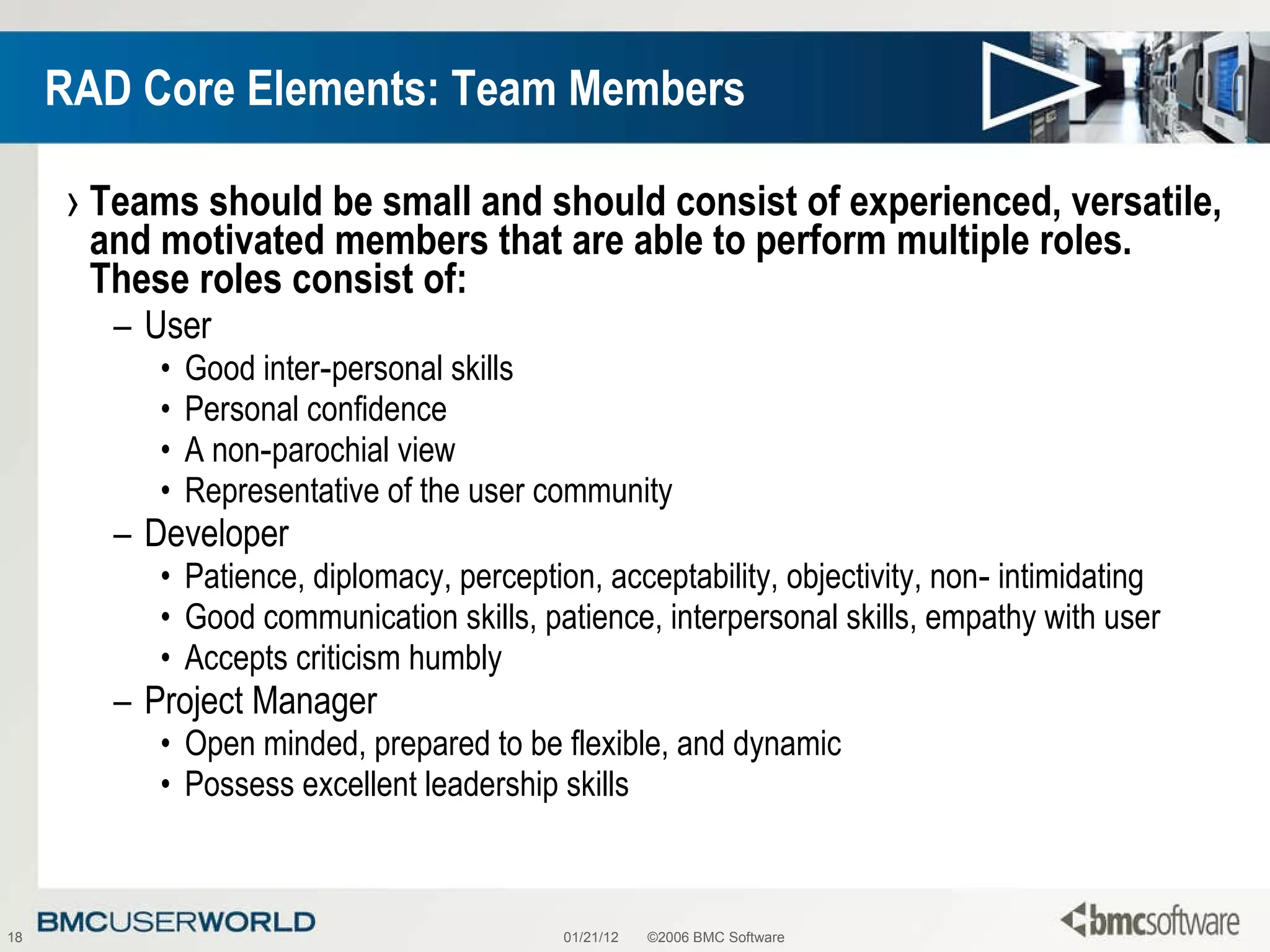 RAD Core Elements: Team Members

› Teams should be small and should consist of experienced, versatile, and motivated members that are able to perform multiple roles. These roles consist of:

– User
• Good inter-personal skills
• Personal confidence
• A non-parochial view
• Representative of the user community
– Developer
• Patience, diplomacy, perception, acceptability, objectivity, non- intimidating
• Good communication skills, patience, interpersonal skills, empathy with user
• Accepts criticism humbly
– Project Manager
• Open minded, prepared to be flexible, and dynamic
• Possess excellent leadership skills

18 BMCUSERWORLD 01/21/12 ©2006 BMC Software bmcsoftware